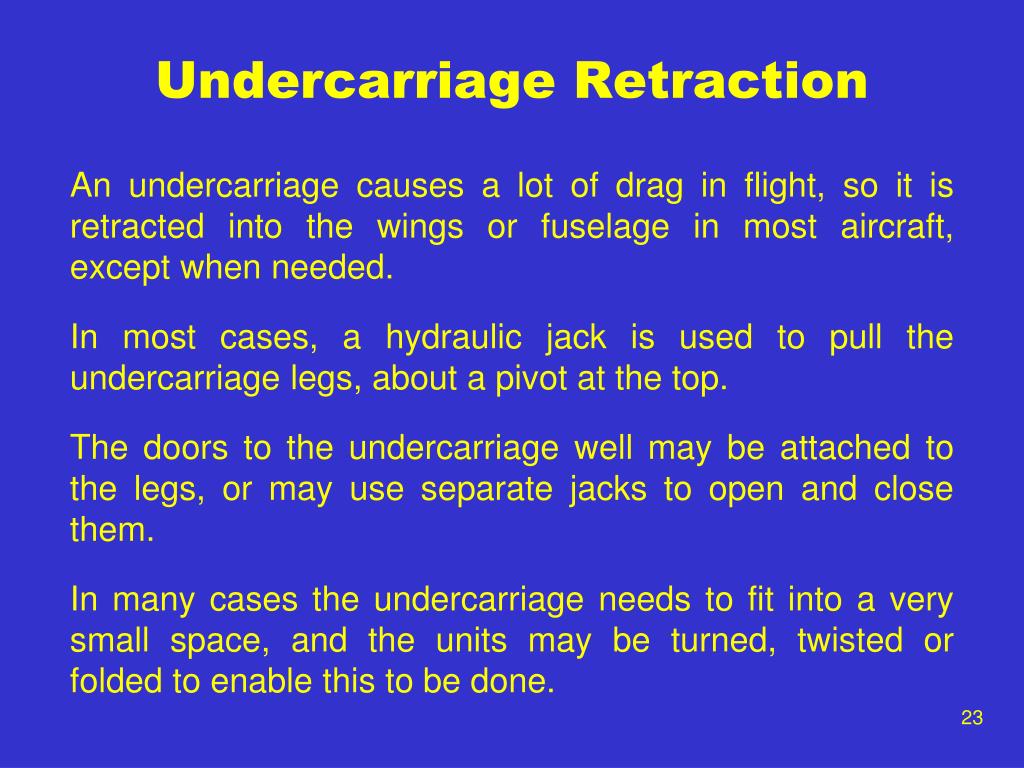 Undercarriage Retraction

An undercarriage causes a lot of drag in flight, so it is retracted into the wings or fuselage in most aircraft, except when needed.

In most cases, a hydraulic jack is used to pull the undercarriage legs, about a pivot at the top.

The doors to the undercarriage well may be attached to the legs, or may use separate jacks to open and close them.

In many cases the undercarriage needs to fit into a very small space, and the units may be turned, twisted or folded to enable this to be done.

23